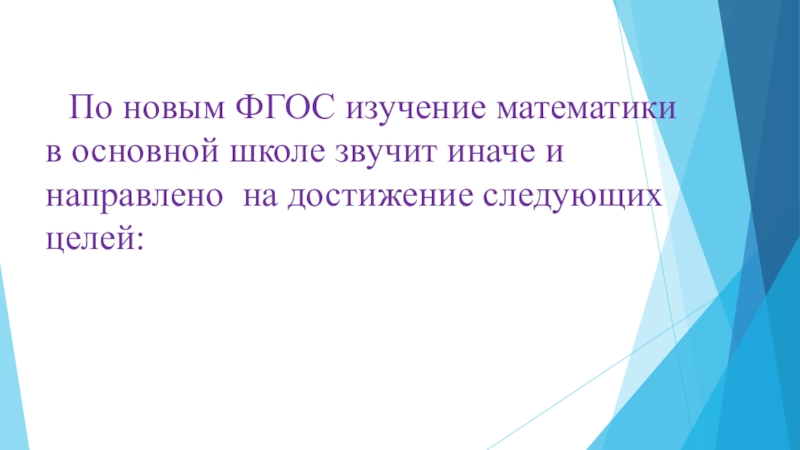 По новым ФГОС изучение математики в основной школе звучит иначе и направлено на достижение следующих целей: